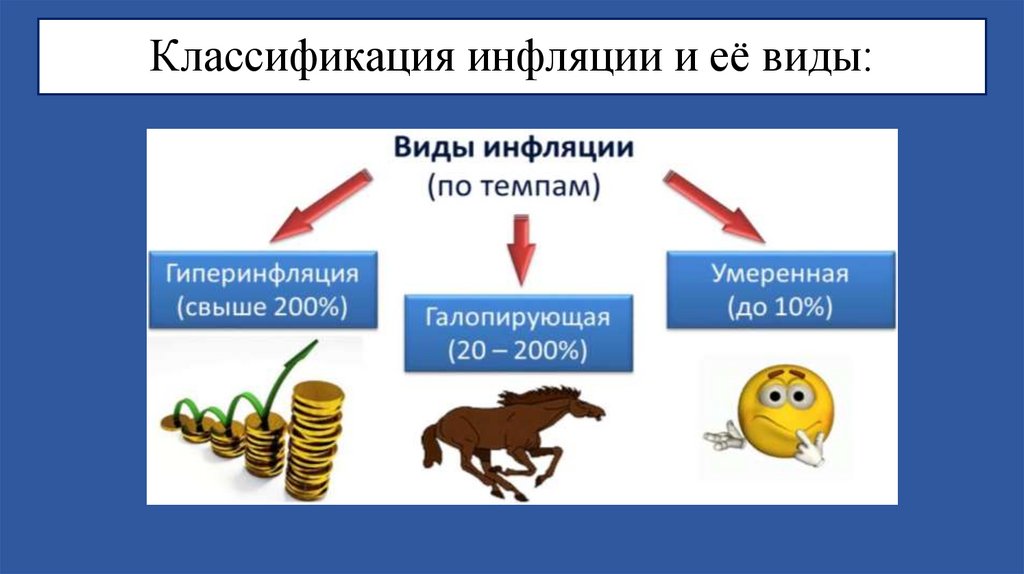 Классификация инфляции и её виды:

Виды инфляции
(по темпам)

Гиперинфляция
(свыше 200%)

Галопирующая
(20 – 200%)

Умеренная
(до 10%)